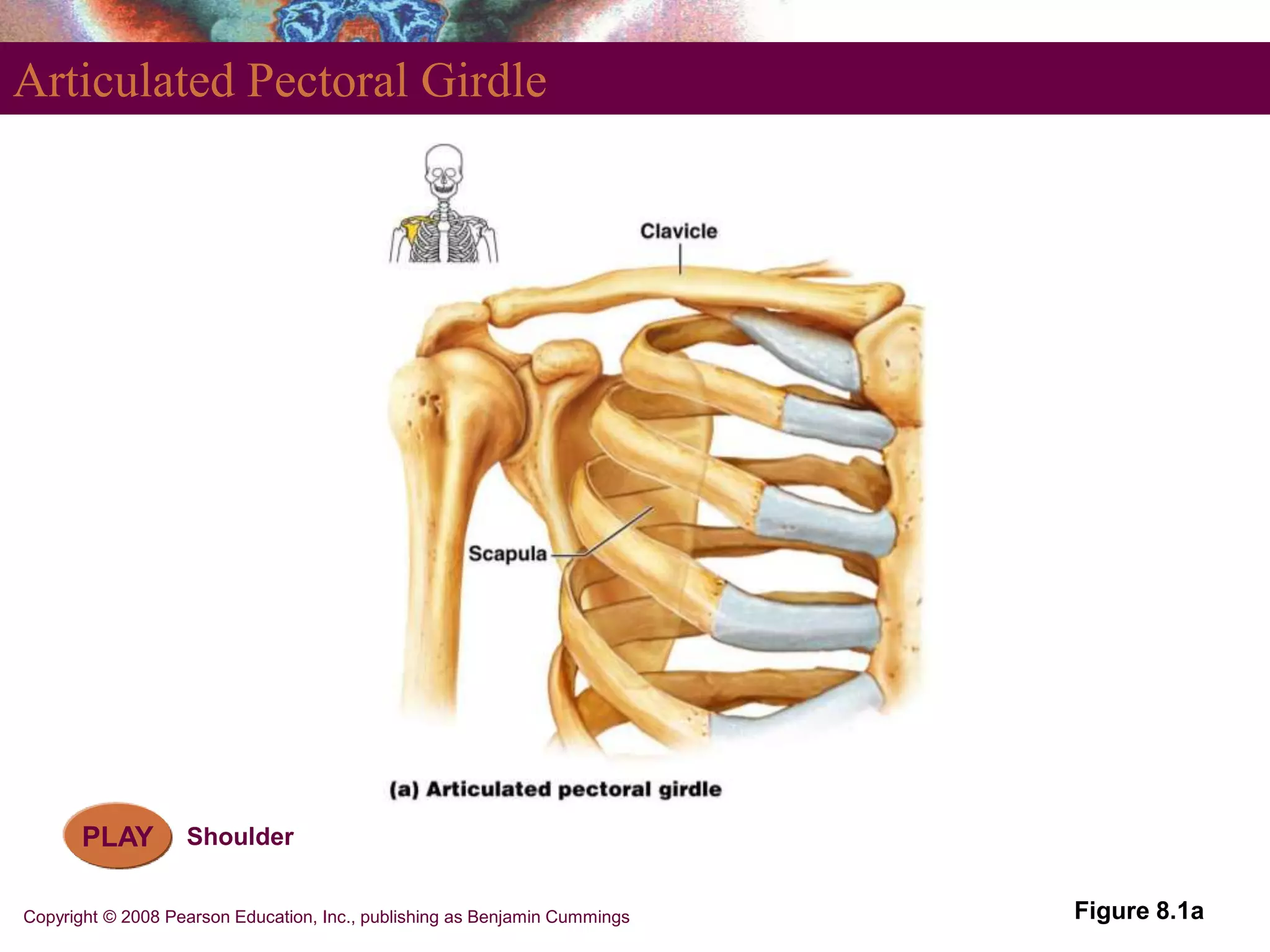 Articulated Pectoral Girdle

Clavicle

Scapula

(a) Articulated pectoral girdle

PLAY Shoulder

Copyright © 2008 Pearson Education, Inc., publishing as Benjamin Cummings

Figure 8.1a